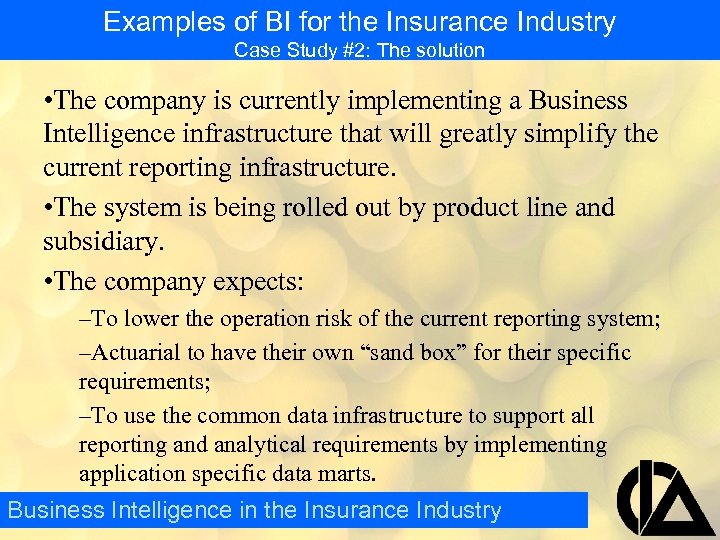 Examples of BI for the Insurance Industry
Case Study #2: The solution

•The company is currently implementing a Business Intelligence infrastructure that will greatly simplify the current reporting infrastructure.

•The system is being rolled out by product line and subsidiary.

•The company expects:

–To lower the operation risk of the current reporting system;

–Actuarial to have their own “sand box” for their specific requirements;

–To use the common data infrastructure to support all reporting and analytical requirements by implementing application specific data marts.

Business Intelligence in the Insurance Industry